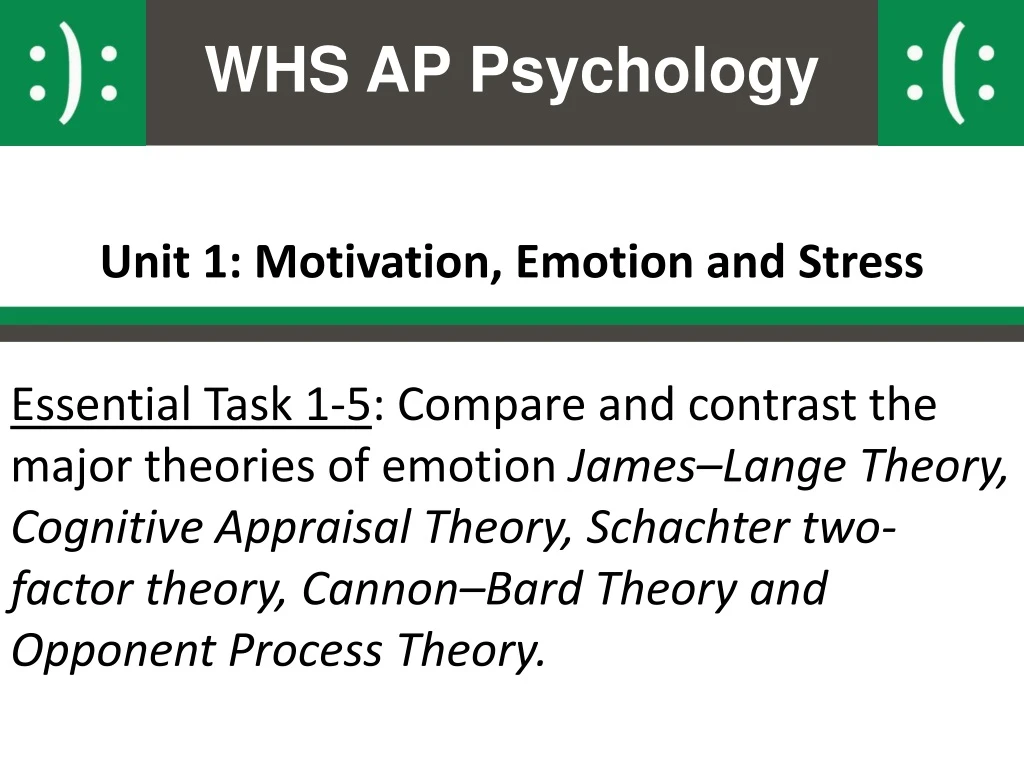 :): WHS AP Psychology :(:

Unit 1: Motivation, Emotion and Stress

Essential Task 1-5: Compare and contrast the major theories of emotion James–Lange Theory, Cognitive Appraisal Theory, Schachter two-factor theory, Cannon–Bard Theory and Opponent Process Theory.